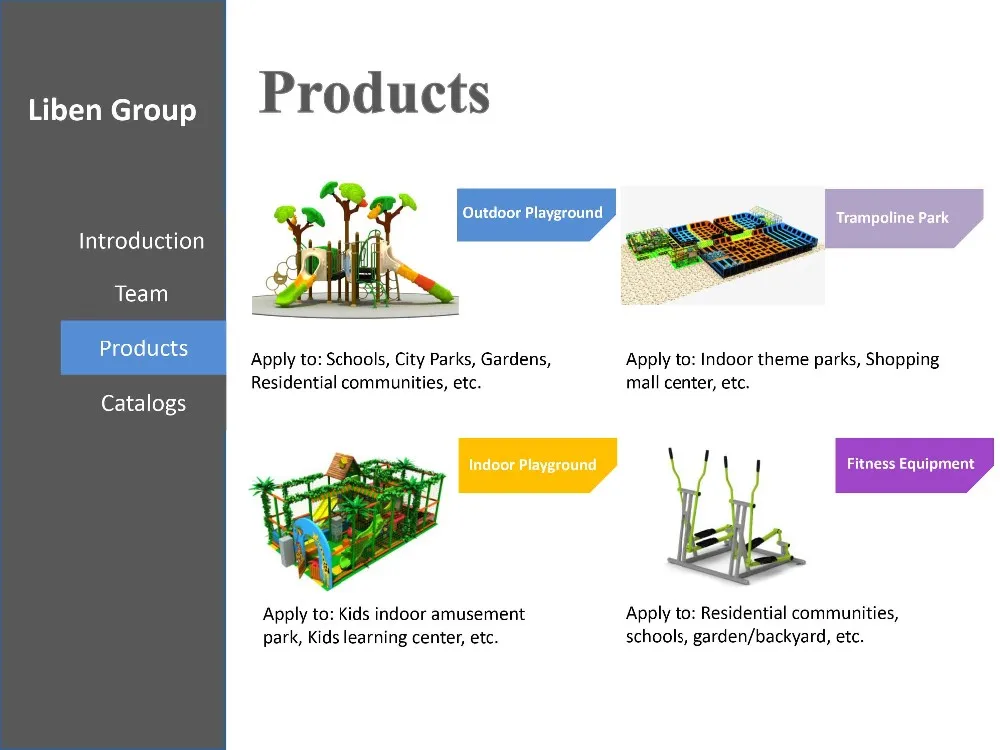 Liben Group

Introduction

Team

Products

Catalogs

Products

Outdoor Playground

Apply to: Schools, City Parks, Gardens, Residential communities, etc.

Trampoline Park

Apply to: Indoor theme parks, Shopping mall center, etc.

Indoor Playground

Apply to: Kids indoor amusement park, Kids learning center, etc.

Fitness Equipment

Apply to: Residential communities, schools, garden/backyard, etc.